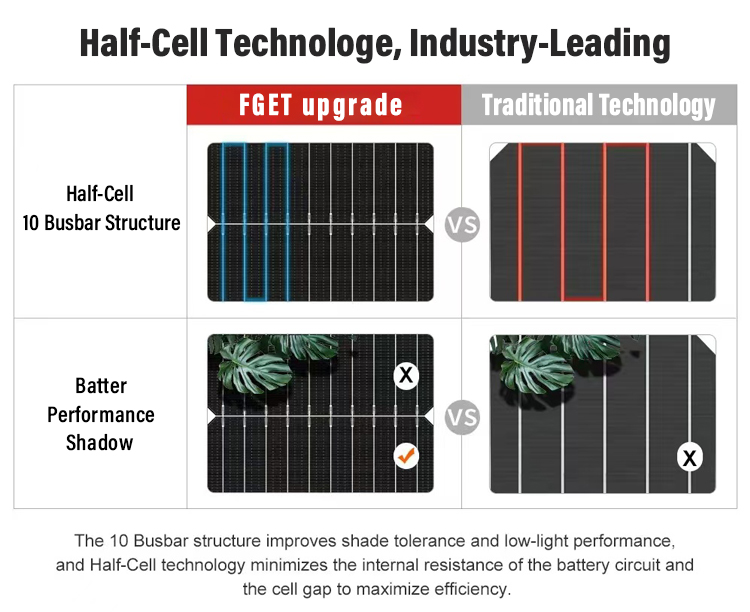 Half-Cell Technologe, Industry-Leading

|  | FGET upgrade |  | Traditional Technology |
|---|---|---|---|
| Half-Cell 10 Busbar Structure |  | VS |  |
| Batter Performance Shadow | X ✓ | VS | X |

The 10 Busbar structure improves shade tolerance and low-light performance, and Half-Cell technology minimizes the internal resistance of the battery circuit and the cell gap to maximize efficiency.